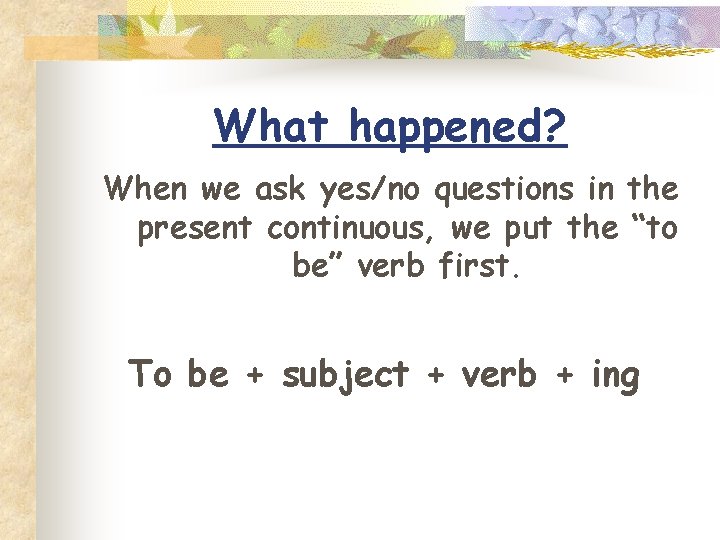 What happened?

When we ask yes/no questions in the present continuous, we put the “to be” verb first.

To be + subject + verb + ing